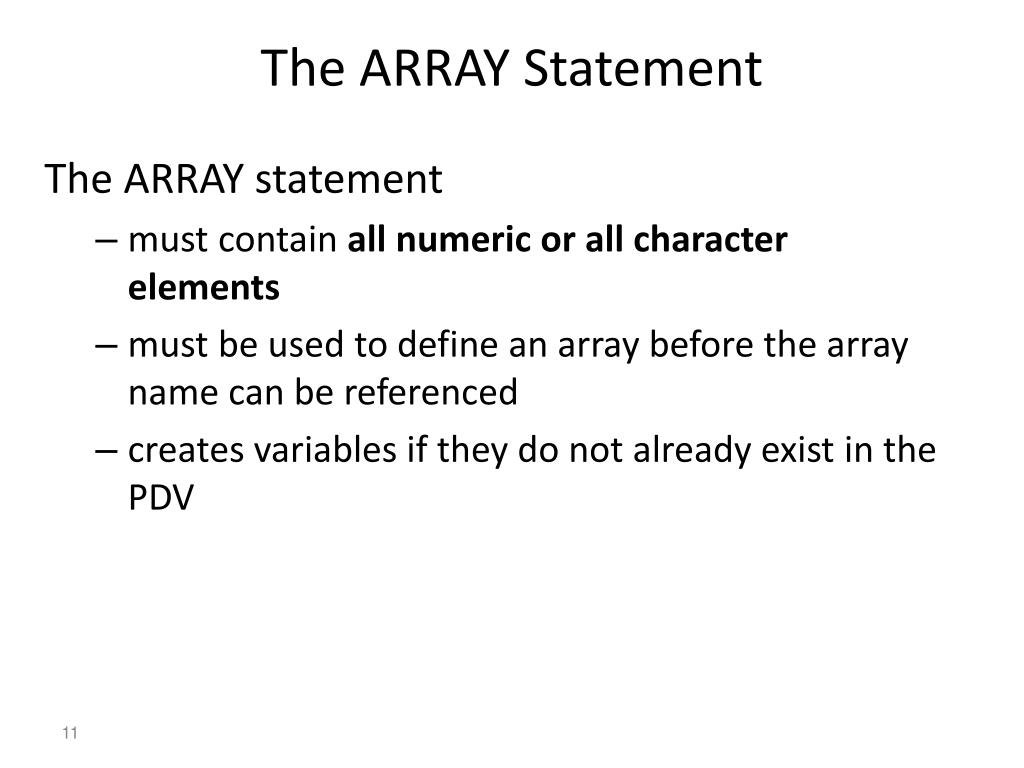 The ARRAY Statement

The ARRAY statement

– must contain all numeric or all character elements

– must be used to define an array before the array name can be referenced

– creates variables if they do not already exist in the PDV

11